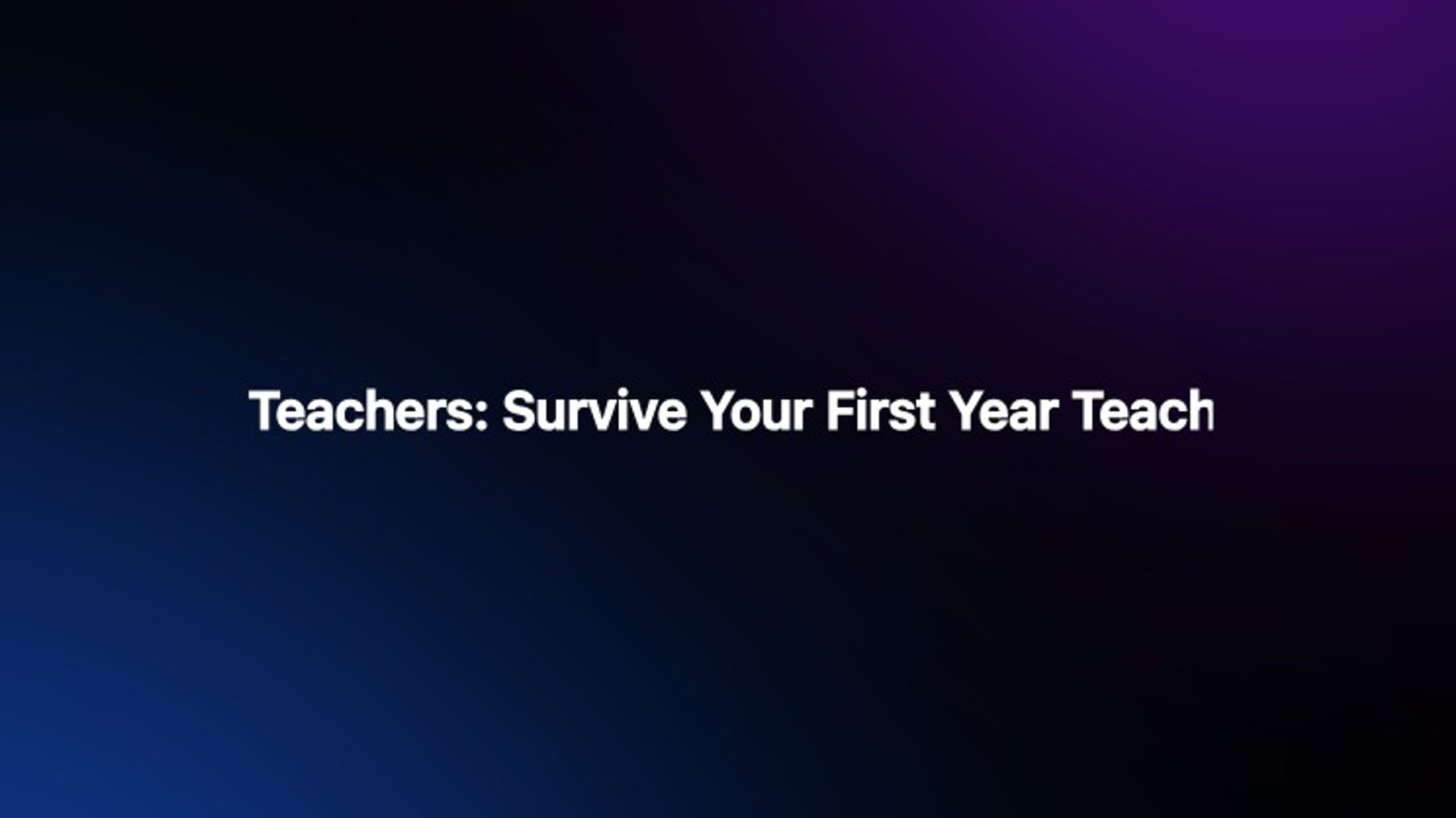 Teachers: Survive Your First Year Teach